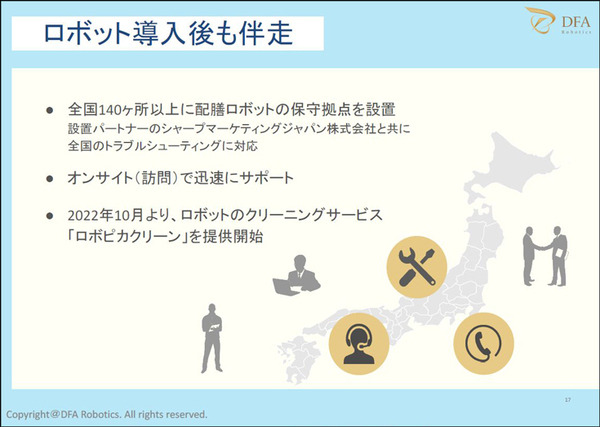 ロボット導入後も伴走

DFA
Robotics

● 全国140ヶ所以上に配膳ロボットの保守拠点を設置
設置パートナーのシャープマーケティングジャパン株式会社と共に全国のトラブルシューティングに対応

● オンサイト（訪問）で迅速にサポート

● 2022年10月より、ロボットのクリーニングサービス「ロボピカクリーン」を提供開始

17

Copyright@DFA Robotics. All rights reserved.